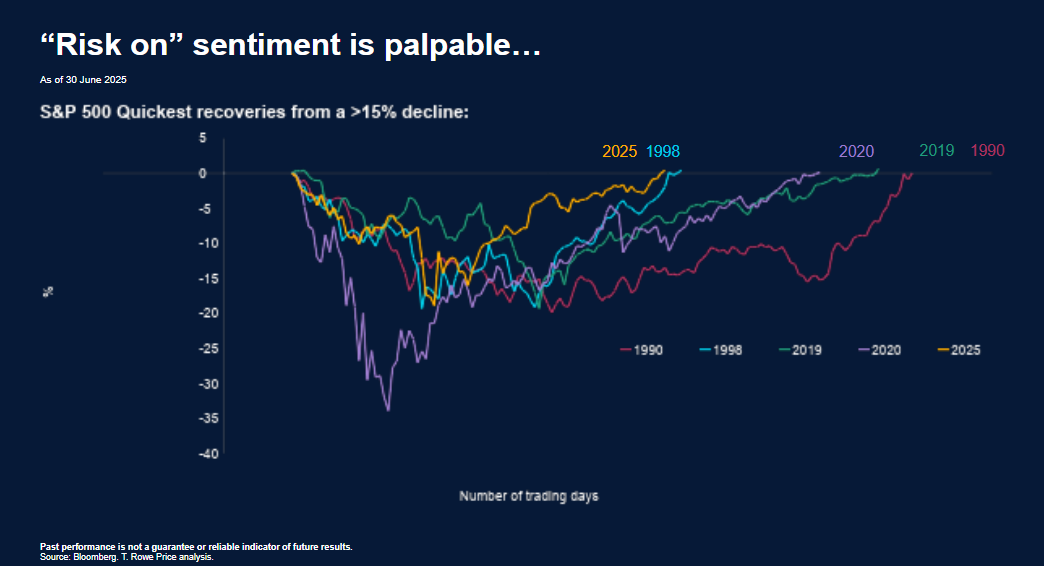 “Risk on” sentiment is palpable…

As of 30 June 2025

S&P 500 Quickest recoveries from a >15% decline:

5
0
-5
-10
-15
-20
-25
-30
-35
-40

%

2025 1998 2020 2019 1990

1990 1998 2019 2020 2025

Number of trading days

Past performance is not a guarantee or reliable indicator of future results.
Source: Bloomberg. T. Rowe Price analysis.